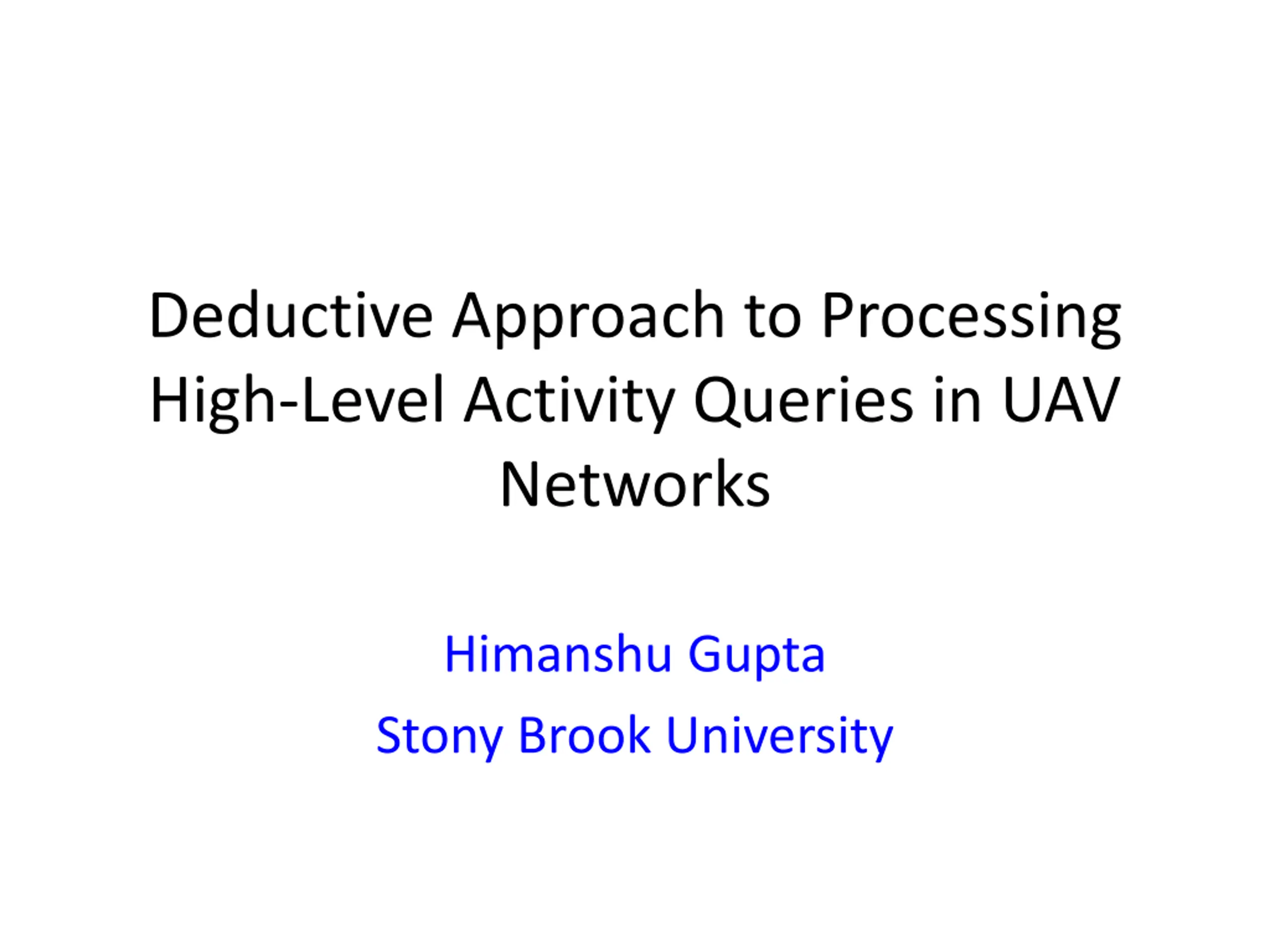 Deductive Approach to Processing High-Level Activity Queries in UAV Networks

Himanshu Gupta

Stony Brook University